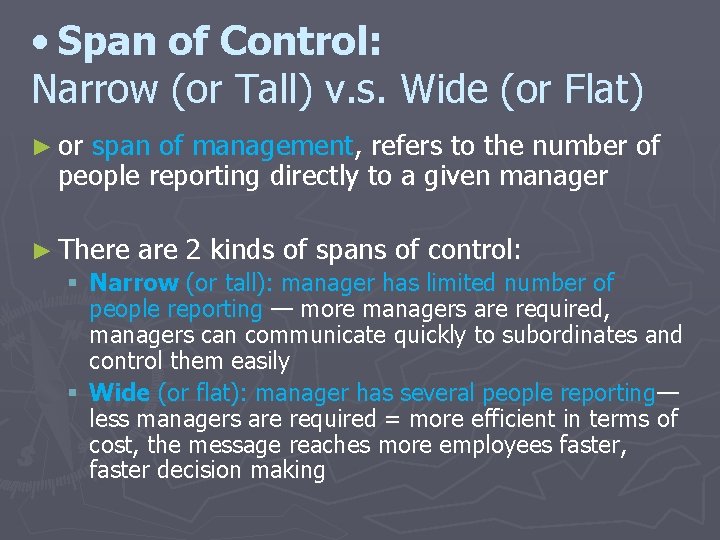 • Span of Control:
Narrow (or Tall) v.s. Wide (or Flat)

► or span of management, refers to the number of people reporting directly to a given manager

► There are 2 kinds of spans of control:

▪ Narrow (or tall): manager has limited number of people reporting — more managers are required, managers can communicate quickly to subordinates and control them easily

▪ Wide (or flat): manager has several people reporting— less managers are required = more efficient in terms of cost, the message reaches more employees faster, faster decision making